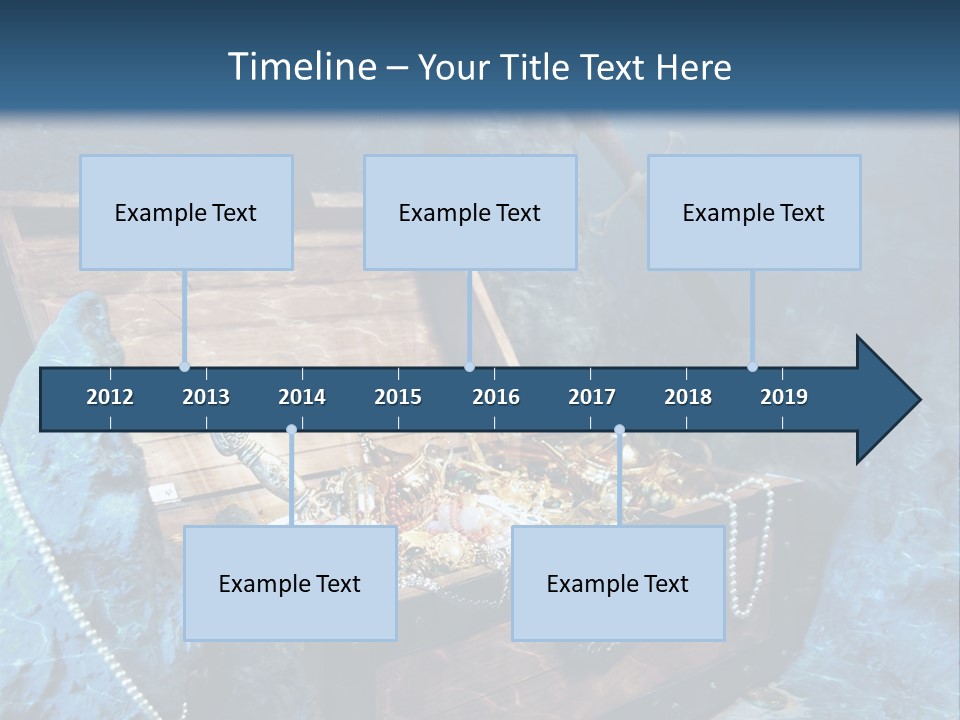 Timeline – Your Title Text Here

Example Text

Example Text

Example Text

2012
2013
2014
2015
2016
2017
2018
2019

Example Text

Example Text